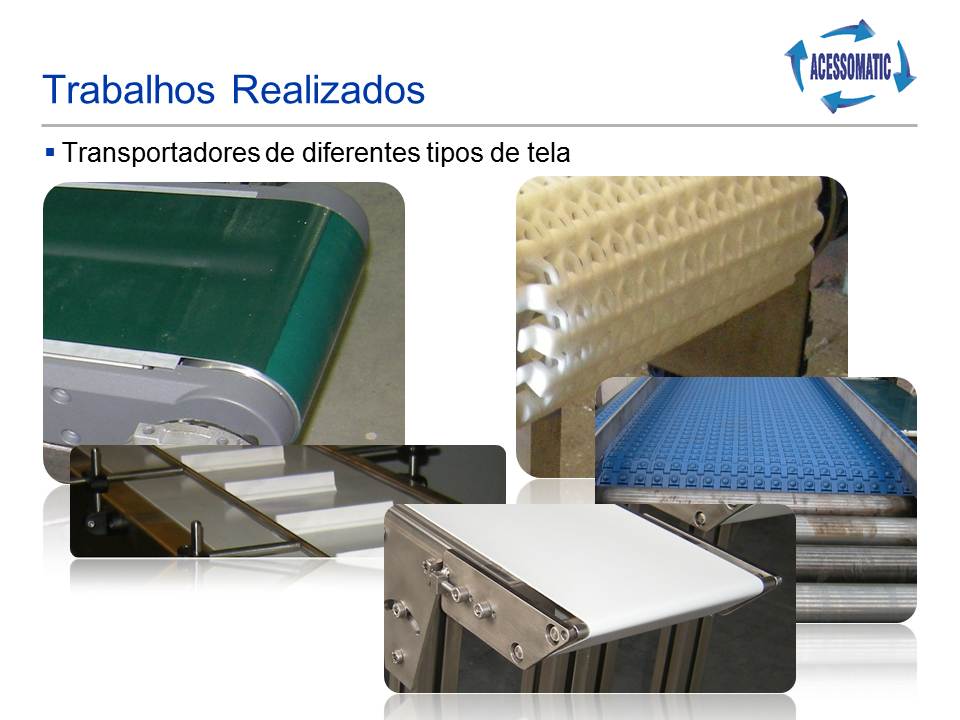 Trabalhos Realizados

ACESSOMATIC

▪ Transportadores de diferentes tipos de tela